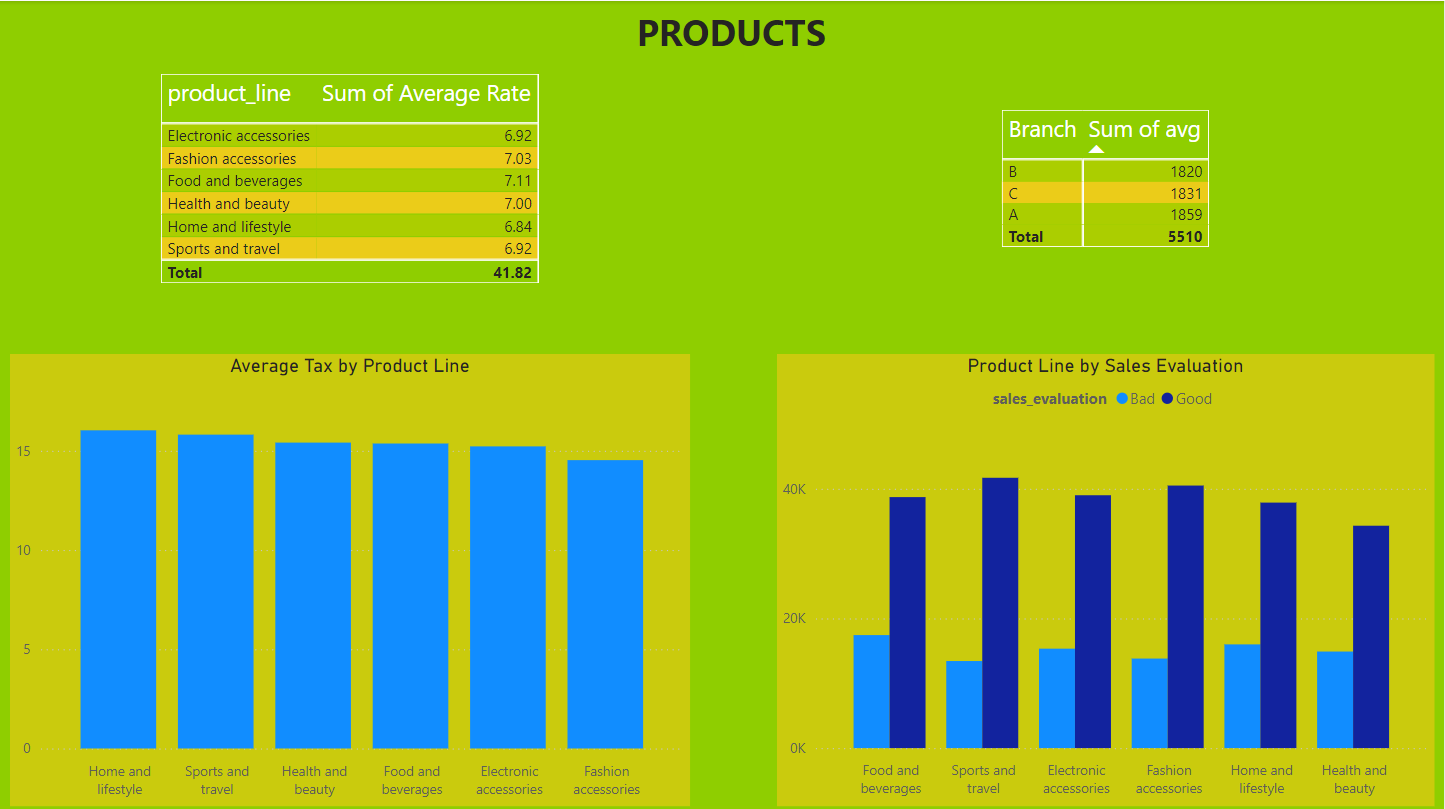 PRODUCTS

| product_line | Sum of Average Rate |
|---|---|
| Electronic accessories | 6.92 |
| Fashion accessories | 7.03 |
| Food and beverages | 7.11 |
| Health and beauty | 7.00 |
| Home and lifestyle | 6.84 |
| Sports and travel | 6.92 |
| Total | 41.82 |

| Branch | Sum of avg |
|---|---|
| B | 1820 |
| C | 1831 |
| A | 1859 |
| Total | 5510 |

Average Tax by Product Line

15
10
5
0

Home and lifestyle
Sports and travel
Health and beauty
Food and beverages
Electronic accessories
Fashion accessories

Product Line by Sales Evaluation

sales_evaluation Bad Good

40K
20K
0K

Food and beverages
Sports and travel
Electronic accessories
Fashion accessories
Home and lifestyle
Health and beauty